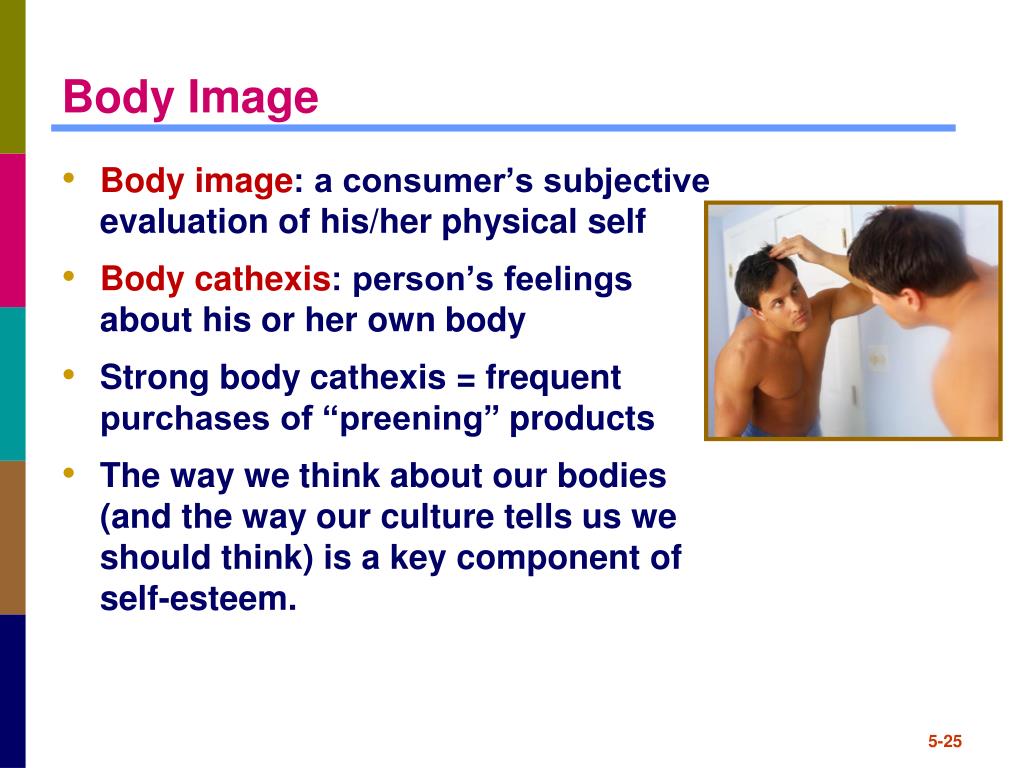 Body Image

• Body image: a consumer’s subjective evaluation of his/her physical self
• Body cathexis: person’s feelings about his or her own body
• Strong body cathexis = frequent purchases of “preening” products
• The way we think about our bodies (and the way our culture tells us we should think) is a key component of self-esteem.

5-25